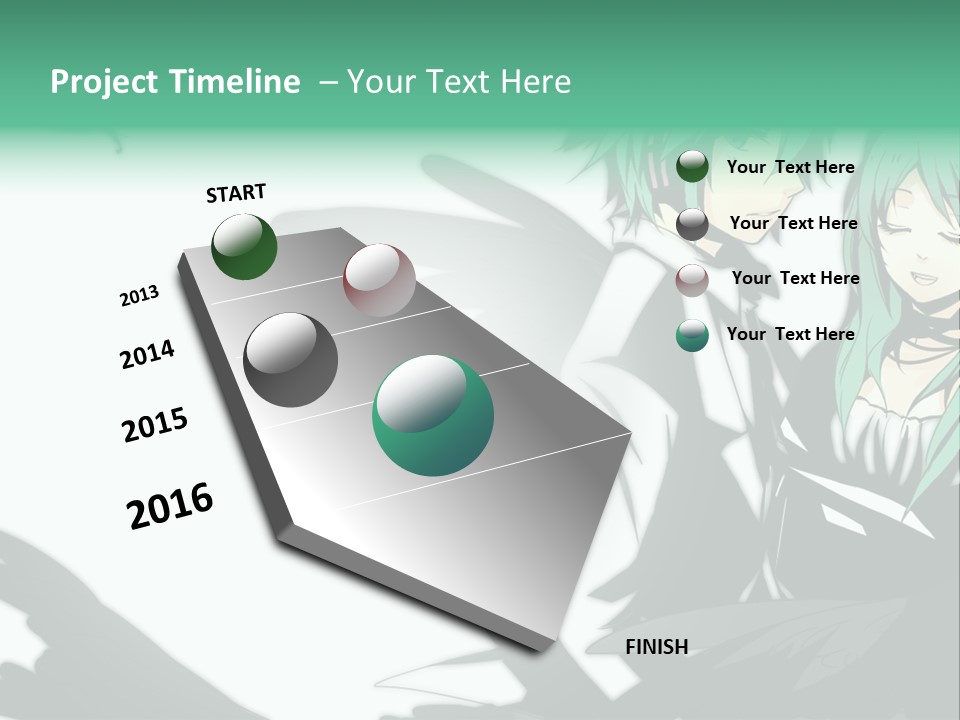 Project Timeline – Your Text Here

START

2013

2014

2015

2016

FINISH

Your Text Here

Your Text Here

Your Text Here

Your Text Here